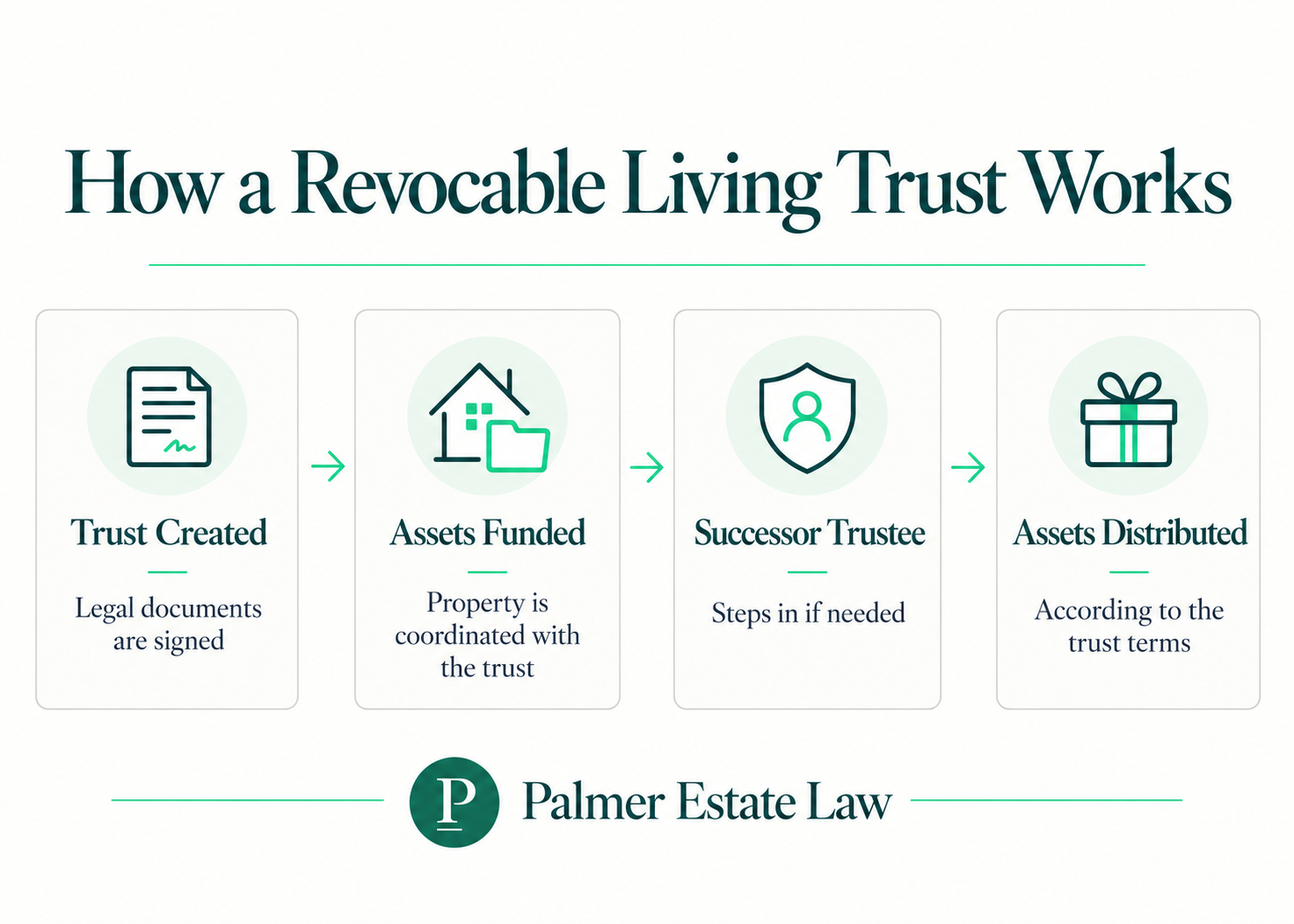 How a Revocable Living Trust Works

Trust Created

Legal documents are signed

Assets Funded

Property is coordinated with the trust

Successor Trustee

Steps in if needed

Assets Distributed

According to the trust terms

P

Palmer Estate Law